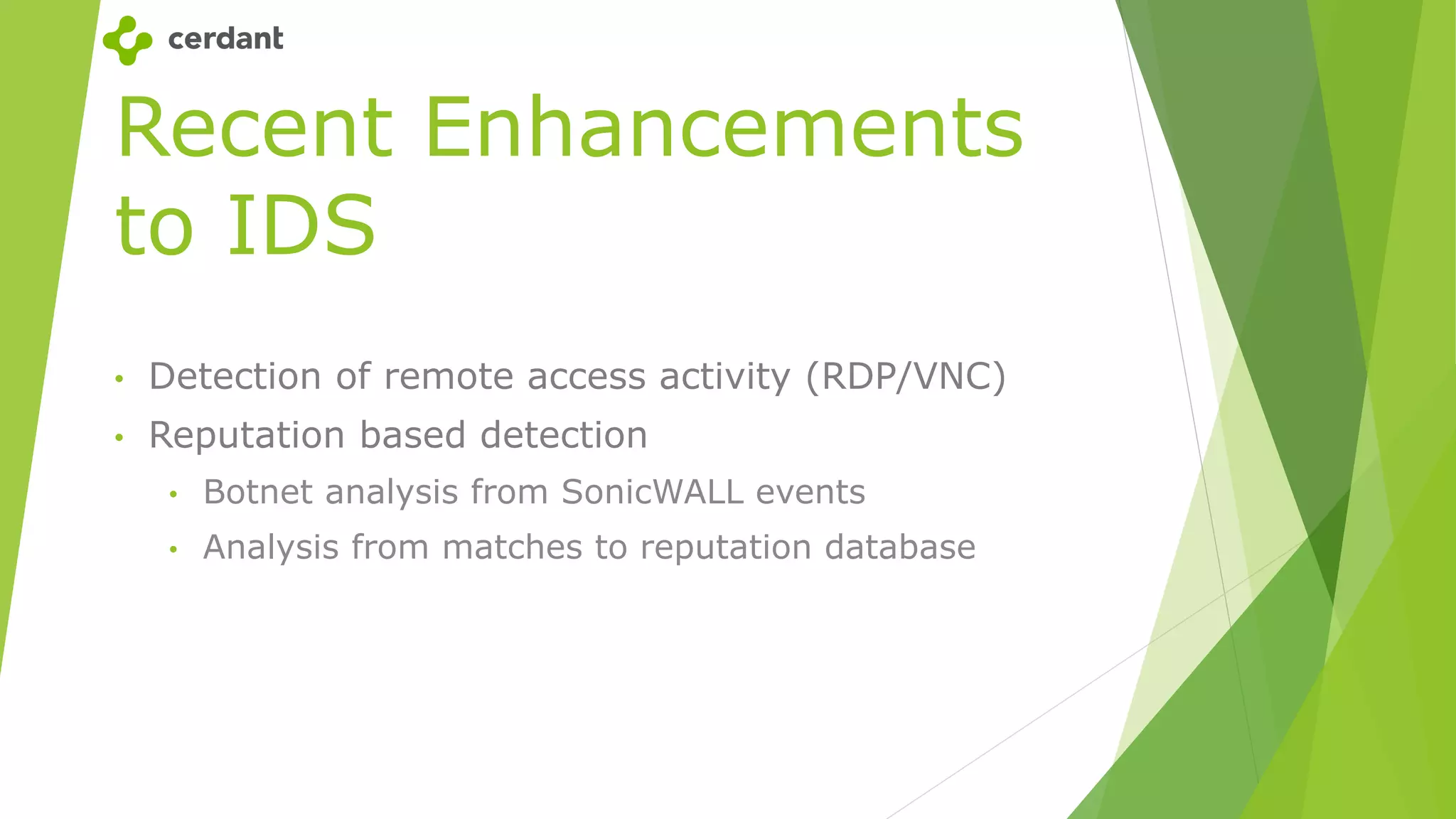 cerdant

Recent Enhancements to IDS

• Detection of remote access activity (RDP/VNC)
• Reputation based detection
  • Botnet analysis from SonicWALL events
  • Analysis from matches to reputation database